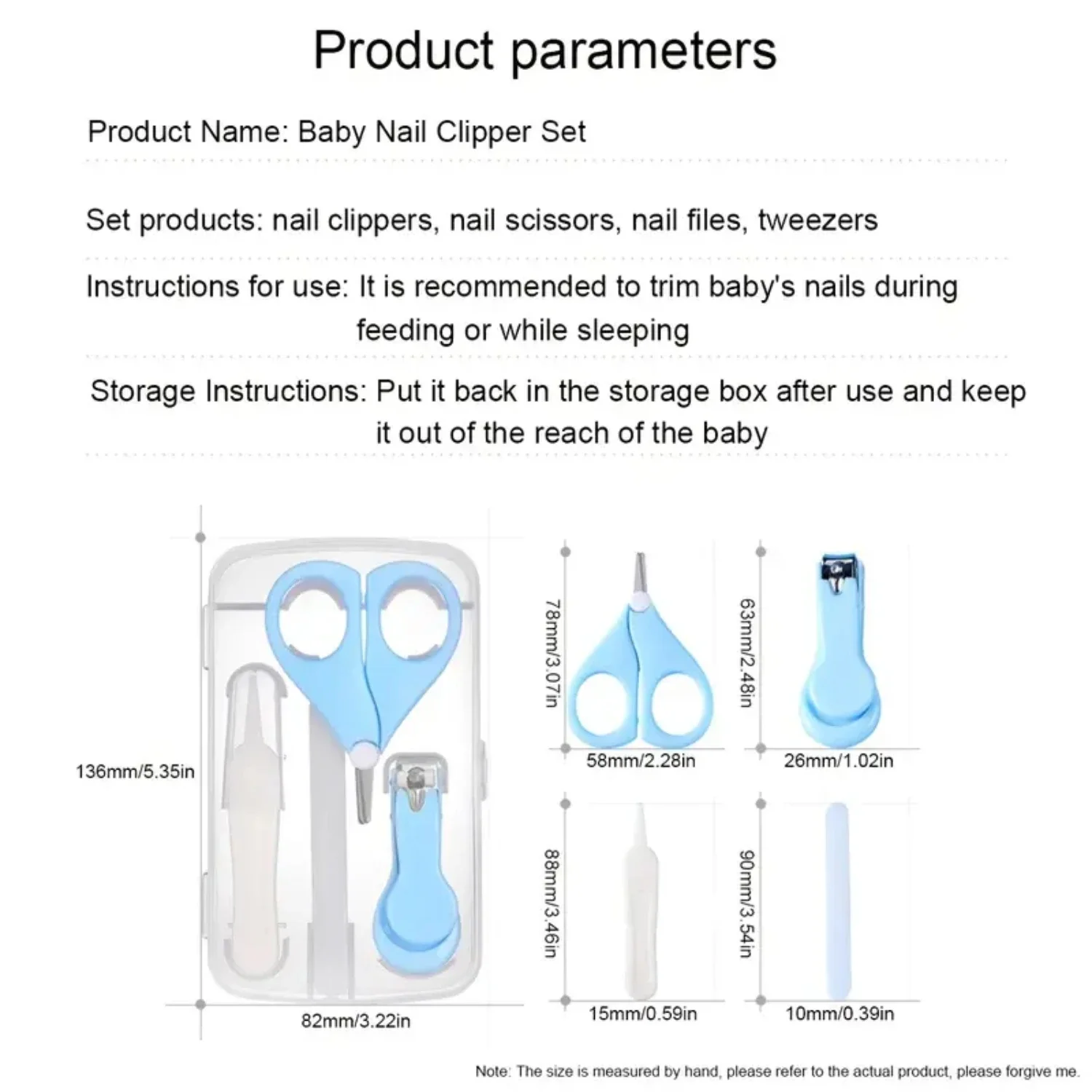 Product parameters

Product Name: Baby Nail Clipper Set

Set products: nail clippers, nail scissors, nail files, tweezers

Instructions for use: It is recommended to trim baby's nails during feeding or while sleeping

Storage Instructions: Put it back in the storage box after use and keep it out of the reach of the baby

136mm/5.35in

82mm/3.22in

78mm/3.07in

58mm/2.28in

63mm/2.48in

26mm/1.02in

88mm/3.46in

15mm/0.59in

90mm/3.54in

10mm/0.39in

Note: The size is measured by hand, please refer to the actual product, please forgive me.